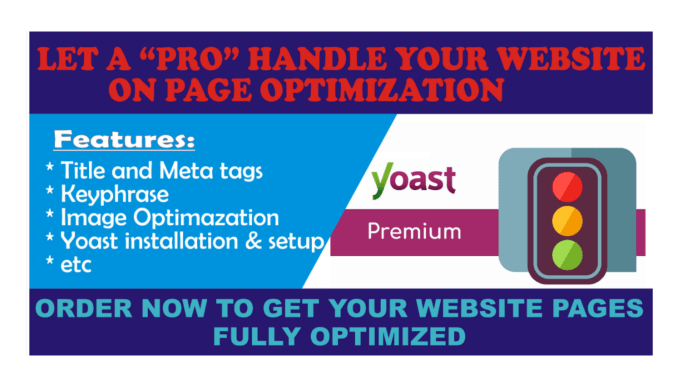 LET A "PRO" HANDLE YOUR WEBSITE ON PAGE OPTIMIZATION

Features:
* Title and Meta tags
* Keyphrase
* Image Optimazation
* Yoast installation & setup
* etc

yoast

Premium

ORDER NOW TO GET YOUR WEBSITE PAGES FULLY OPTIMIZED